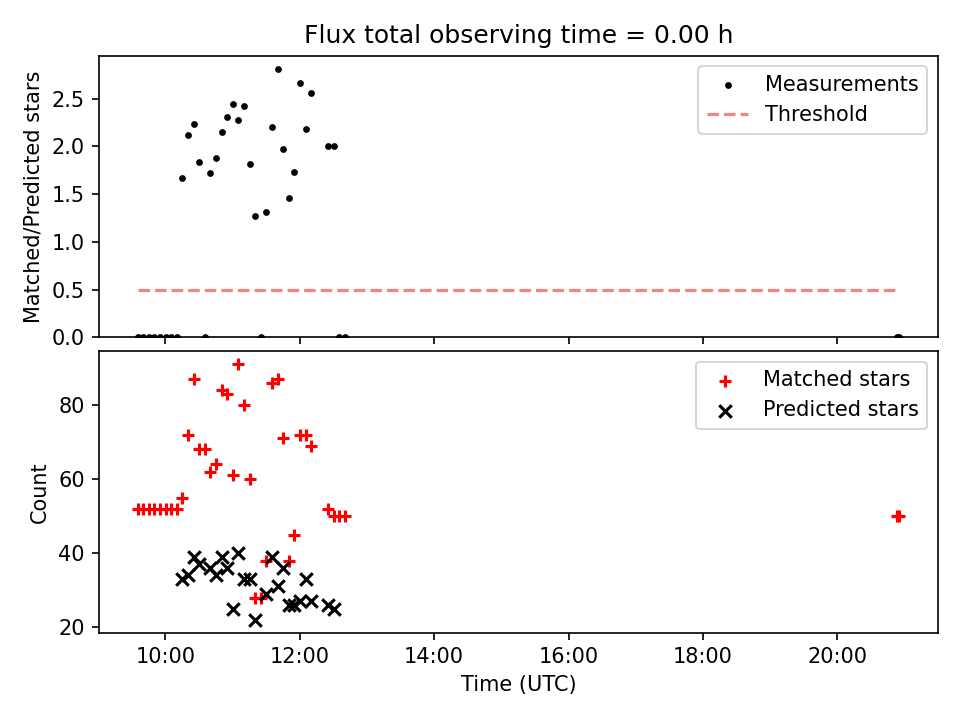 Flux total observing time = 0.00 h

Matched/Predicted stars

2.5
2.0
1.5
1.0
0.5
0.0

Measurements
Threshold

Count

80
60
40
20

Matched stars
Predicted stars

10:00
12:00
14:00
16:00
18:00
20:00

Time (UTC)